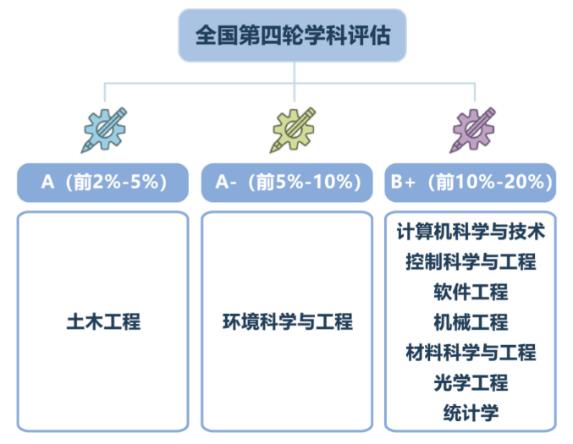 全国第四轮学科评估

A（前2%-5%）

土木工程

A-（前5%-10%）

环境科学与工程

B+（前10%-20%）

计算机科学与技术
控制科学与工程
软件工程
机械工程
材料科学与工程
光学工程
统计学